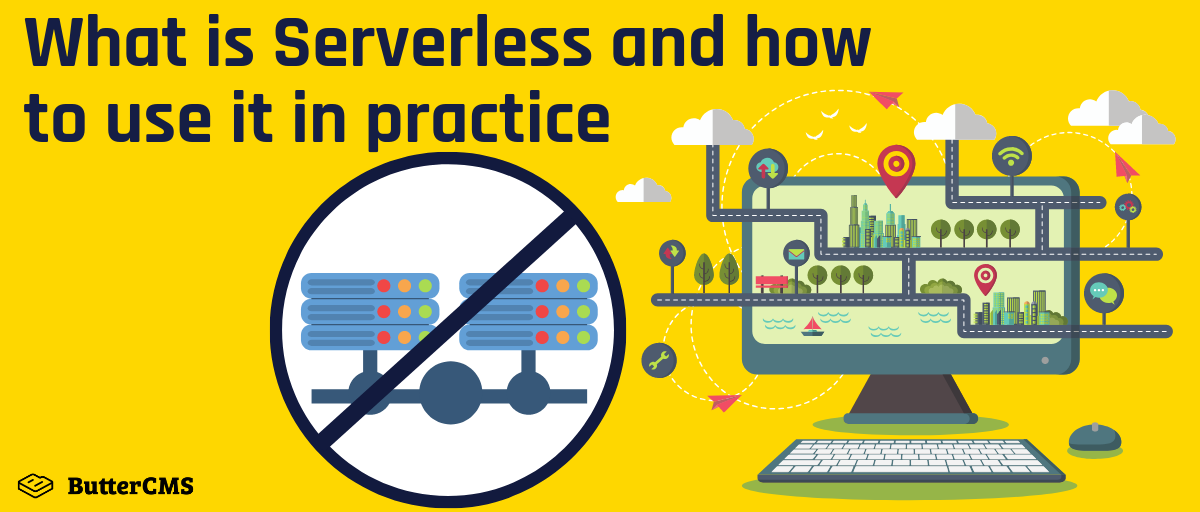 What is Serverless and how to use it in practice

ButterCMS